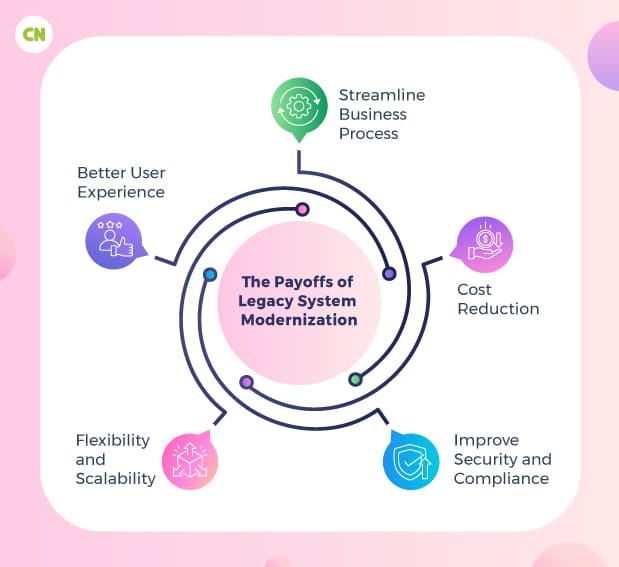 CN

Streamline Business Process

Better User Experience

The Payoffs of Legacy System Modernization

Cost Reduction

Flexibility and Scalability

Improve Security and Compliance